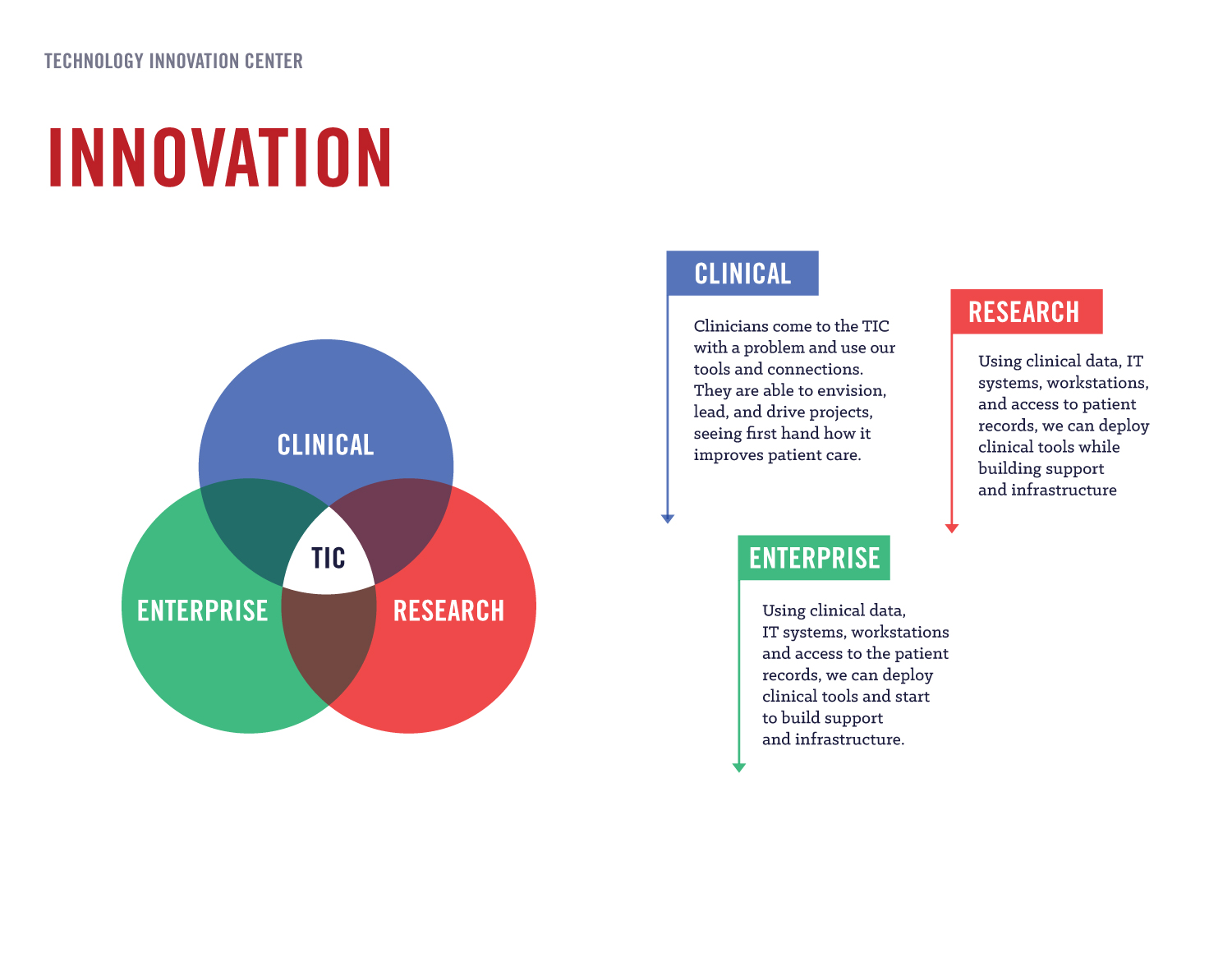 TECHNOLOGY INNOVATION CENTER

INNOVATION

CLINICAL

TIC

ENTERPRISE

RESEARCH

CLINICAL

Clinicians come to the TIC with a problem and use our tools and connections. They are able to envision, lead, and drive projects, seeing first hand how it improves patient care.

RESEARCH

Using clinical data, IT systems, workstations, and access to patient records, we can deploy clinical tools while building support and infrastructure

ENTERPRISE

Using clinical data, IT systems, workstations and access to the patient records, we can deploy clinical tools and start to build support and infrastructure.